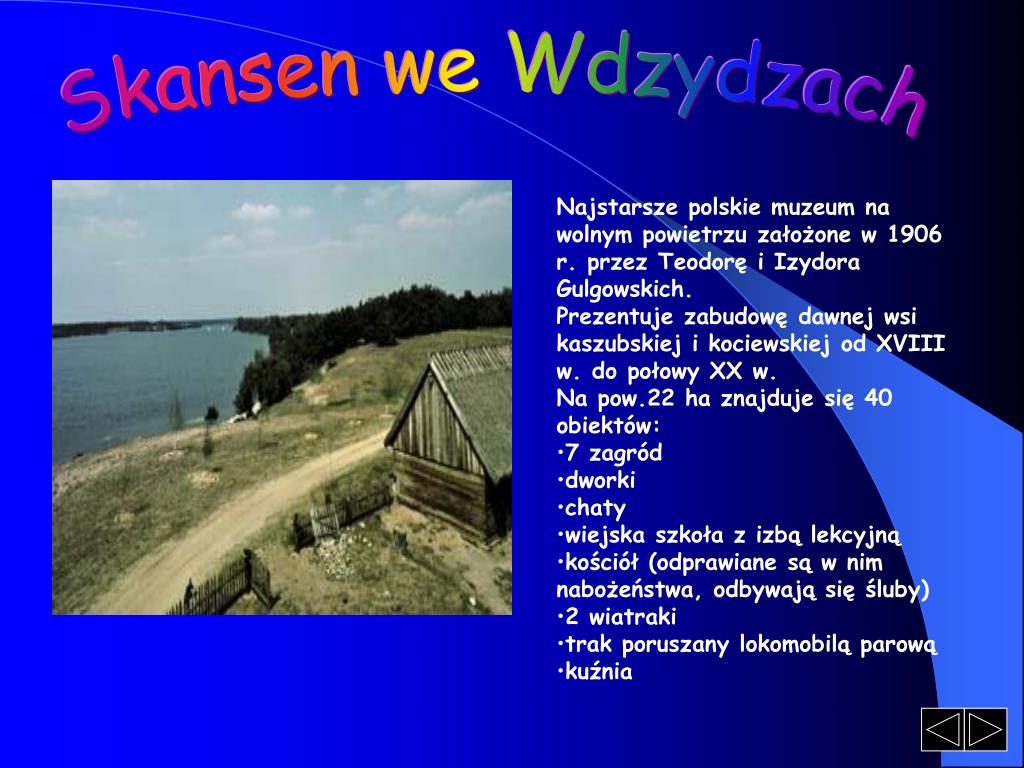 Skansen we Wdzydzach

Najstarsze polskie muzeum na wolnym powietrzu założone w 1906 r. przez Teodorę i Izydora Gulgowskich.
Prezentuje zabudowę dawnej wsi kaszubskiej i kociewskiej od XVIII w. do połowy XX w.
Na pow.22 ha znajduje się 40 obiektów:
•7 zagród
•dworki
•chaty
•wiejska szkoła z izbą lekcyjną
•kościół (odprawiane są w nim nabożeństwa, odbywają się śluby)
•2 wiatraki
•trak poruszany lokomobilą parową
•kuźnia